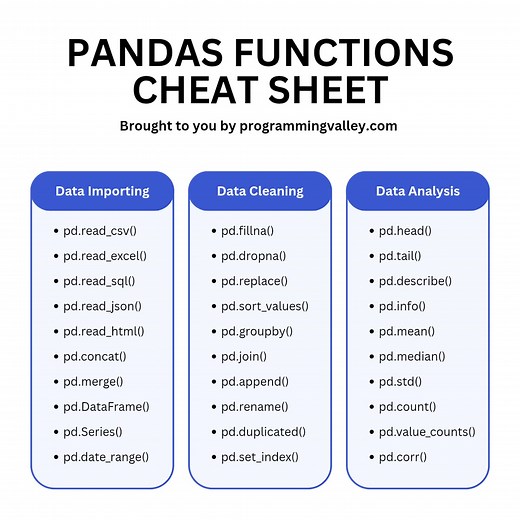 PANDAS FUNCTIONS CHEAT SHEET

Brought to you by programmingvalley.com

Data Importing

- pd.read_csv()
- pd.read_excel()
- pd.read_sql()
- pd.read_json()
- pd.read_html()
- pd.concat()
- pd.merge()
- pd.DataFrame()
- pd.Series()
- pd.date_range()

Data Cleaning

- pd.fillna()
- pd.dropna()
- pd.replace()
- pd.sort_values()
- pd.groupby()
- pd.join()
- pd.append()
- pd.rename()
- pd.duplicated()
- pd.set_index()

Data Analysis

- pd.head()
- pd.tail()
- pd.describe()
- pd.info()
- pd.mean()
- pd.median()
- pd.std()
- pd.count()
- pd.value_counts()
- pd.corr()